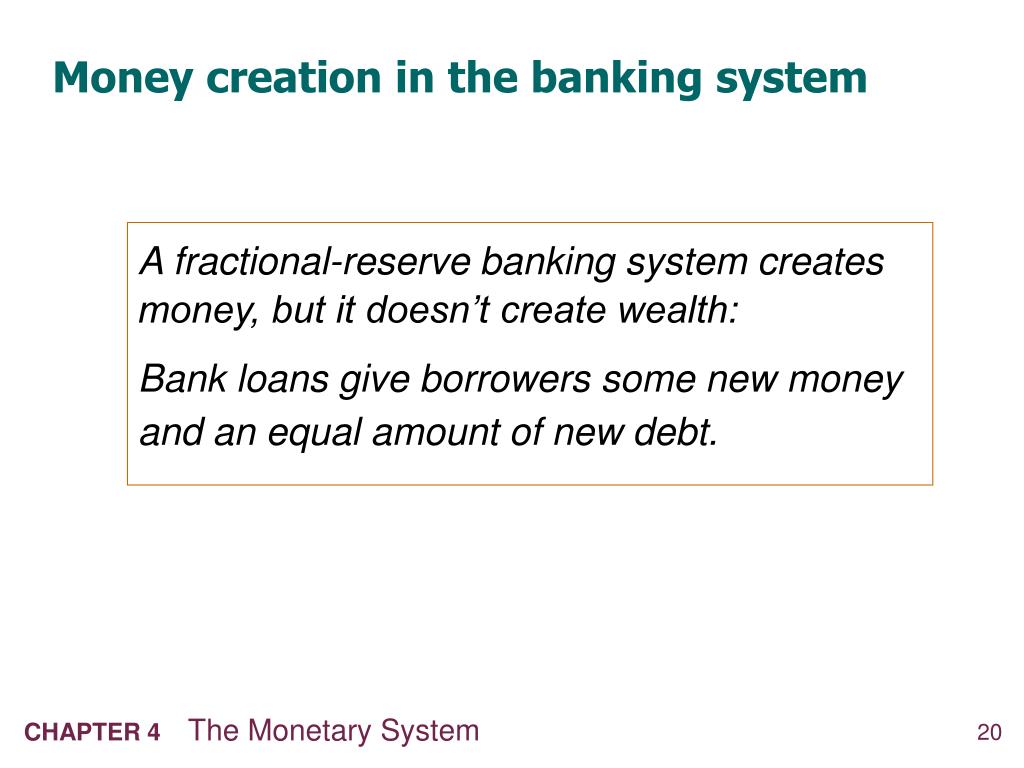 Money creation in the banking system

A fractional-reserve banking system creates money, but it doesn’t create wealth:

Bank loans give borrowers some new money and an equal amount of new debt.

CHAPTER 4 The Monetary System

20